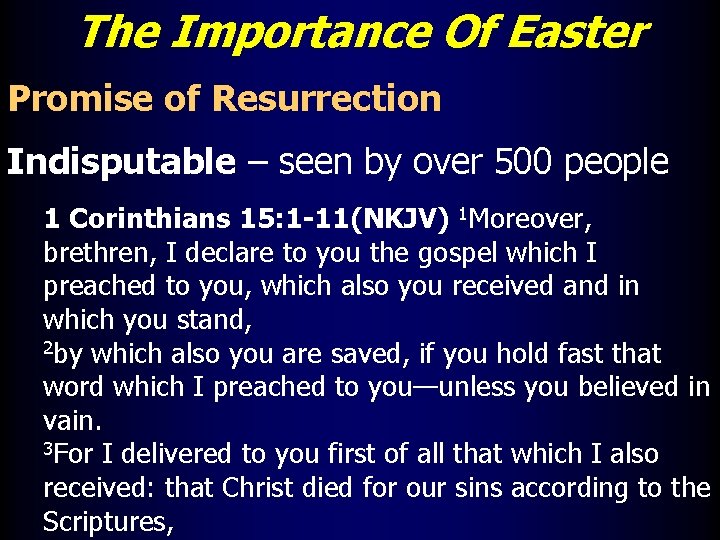 The Importance Of Easter

Promise of Resurrection

Indisputable – seen by over 500 people

1 Corinthians 15:1-11(NKJV) $^1$Moreover, brethren, I declare to you the gospel which I preached to you, which also you received and in which you stand,
$^2$by which also you are saved, if you hold fast that word which I preached to you—unless you believed in vain.
$^3$For I delivered to you first of all that which I also received: that Christ died for our sins according to the Scriptures,